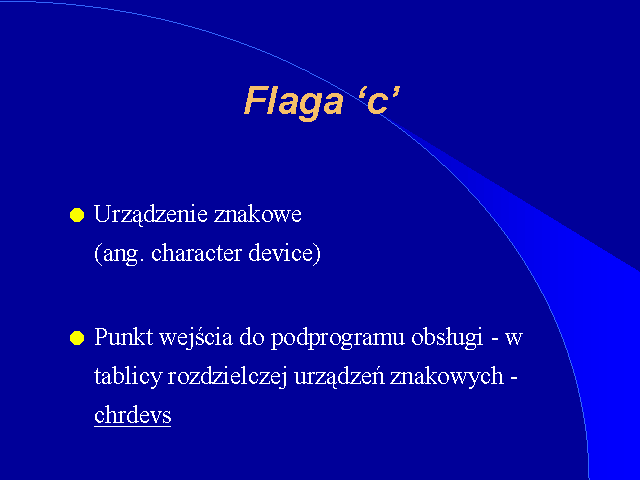 Flaga ‘c’

Urządzenie znakowe
(ang. character device)

Punkt wejścia do podprogramu obsługi - w tablicy rozdzielczej urządzeń znakowych - chrdevs